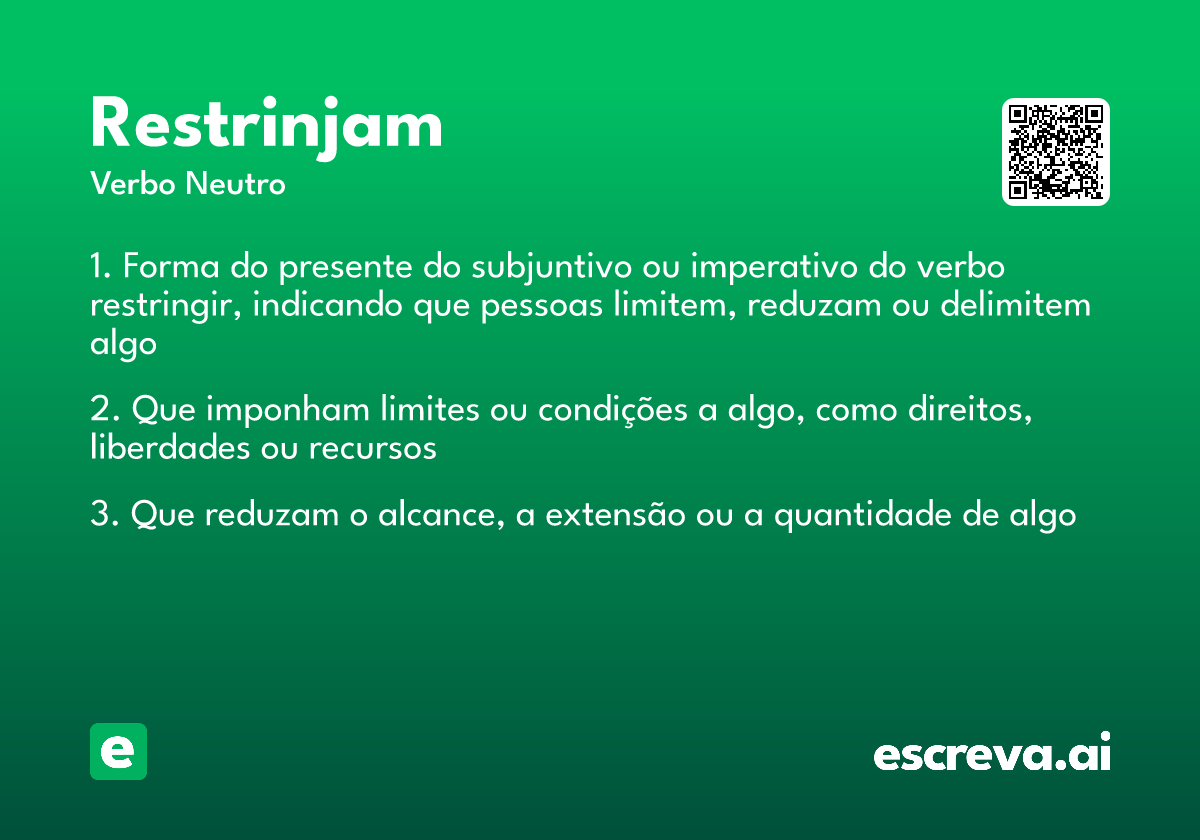 Restrinjam
Verbo Neutro

1. Forma do presente do subjuntivo ou imperativo do verbo restringir, indicando que pessoas limitem, reduzam ou delimitem algo

2. Que imponham limites ou condições a algo, como direitos, liberdades ou recursos

3. Que reduzam o alcance, a extensão ou a quantidade de algo

e

escreva.ai